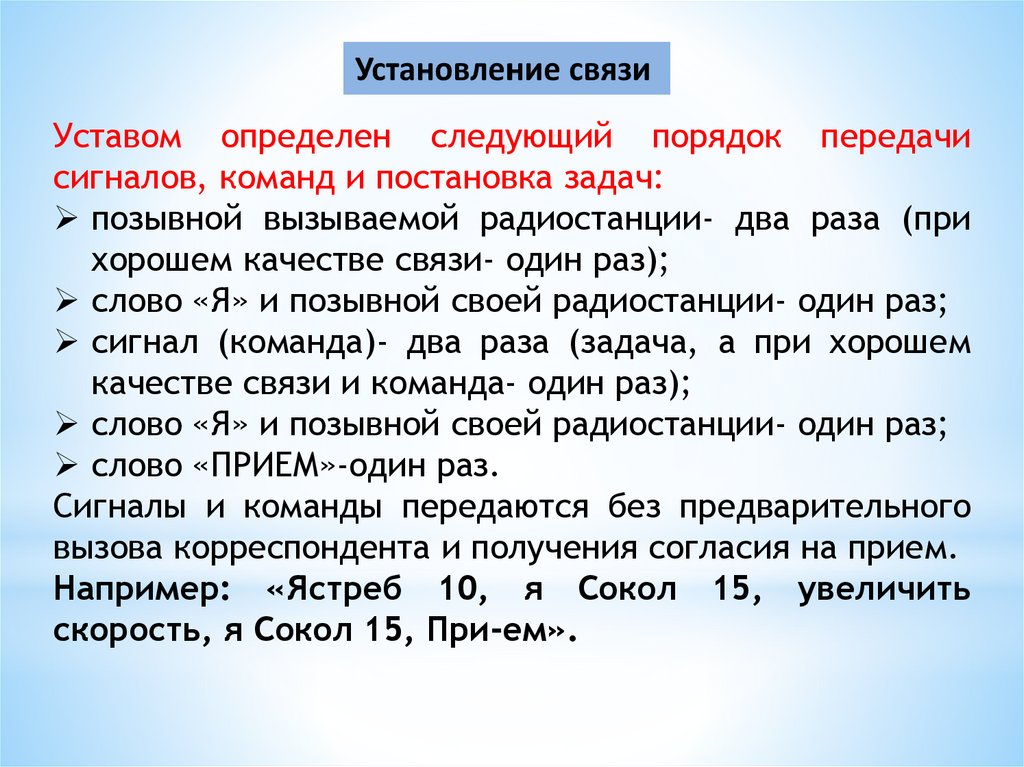 Установление связи

Уставом определен следующий порядок передачи сигналов, команд и постановка задач:

➢ позывной вызываемой радиостанции- два раза (при хорошем качестве связи- один раз);
➢ слово «Я» и позывной своей радиостанции- один раз;
➢ сигнал (команда)- два раза (задача, а при хорошем качестве связи и команда- один раз);
➢ слово «Я» и позывной своей радиостанции- один раз;
➢ слово «ПРИЕМ»-один раз.

Сигналы и команды передаются без предварительного вызова корреспондента и получения согласия на прием.

Например: «Ястреб 10, я Сокол 15, увеличить скорость, я Сокол 15, При-ем».